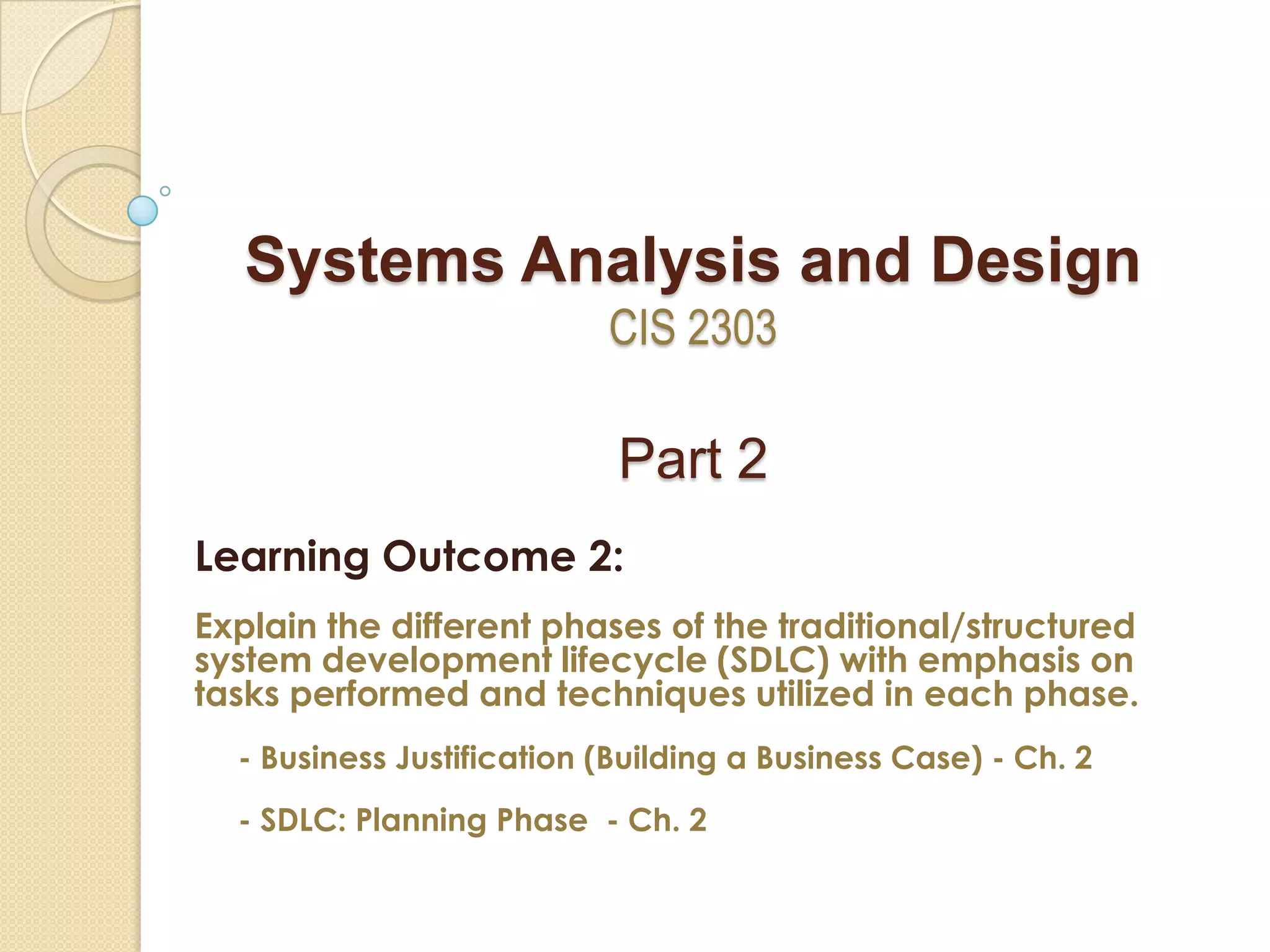 Systems Analysis and Design
CIS 2303

Part 2

Learning Outcome 2:

Explain the different phases of the traditional/structured system development lifecycle (SDLC) with emphasis on tasks performed and techniques utilized in each phase.

- Business Justification (Building a Business Case) - Ch. 2

- SDLC: Planning Phase - Ch. 2